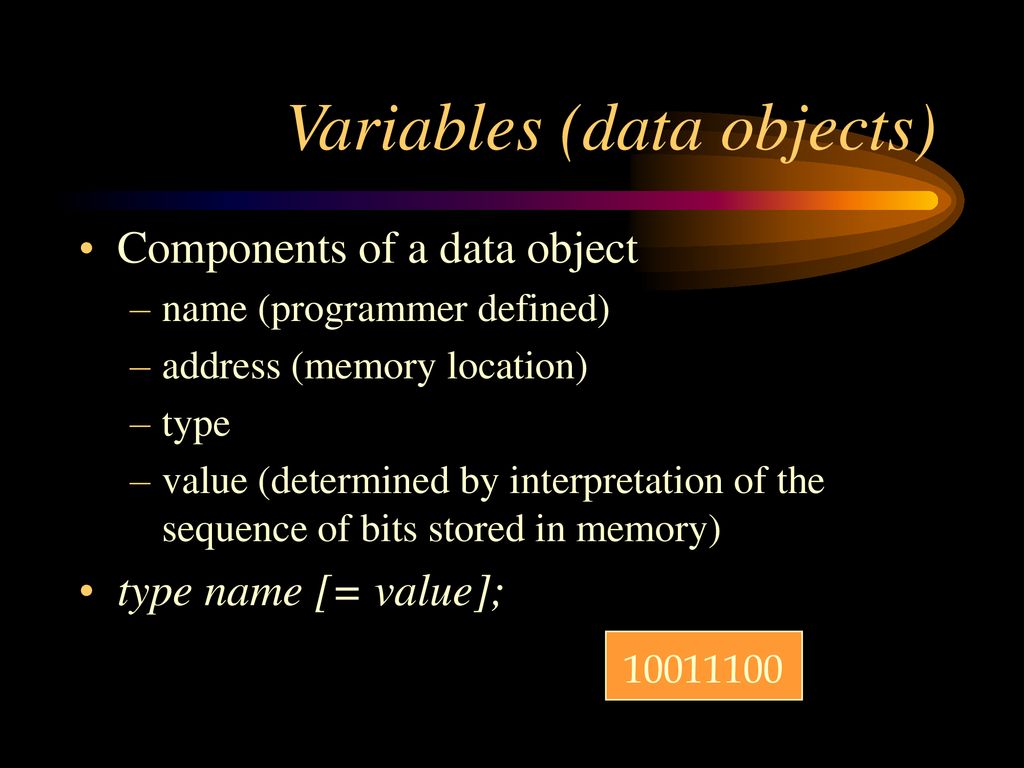 Variables (data objects)

• Components of a data object
– name (programmer defined)
– address (memory location)
– type
– value (determined by interpretation of the sequence of bits stored in memory)

• type name [= value];

10011100